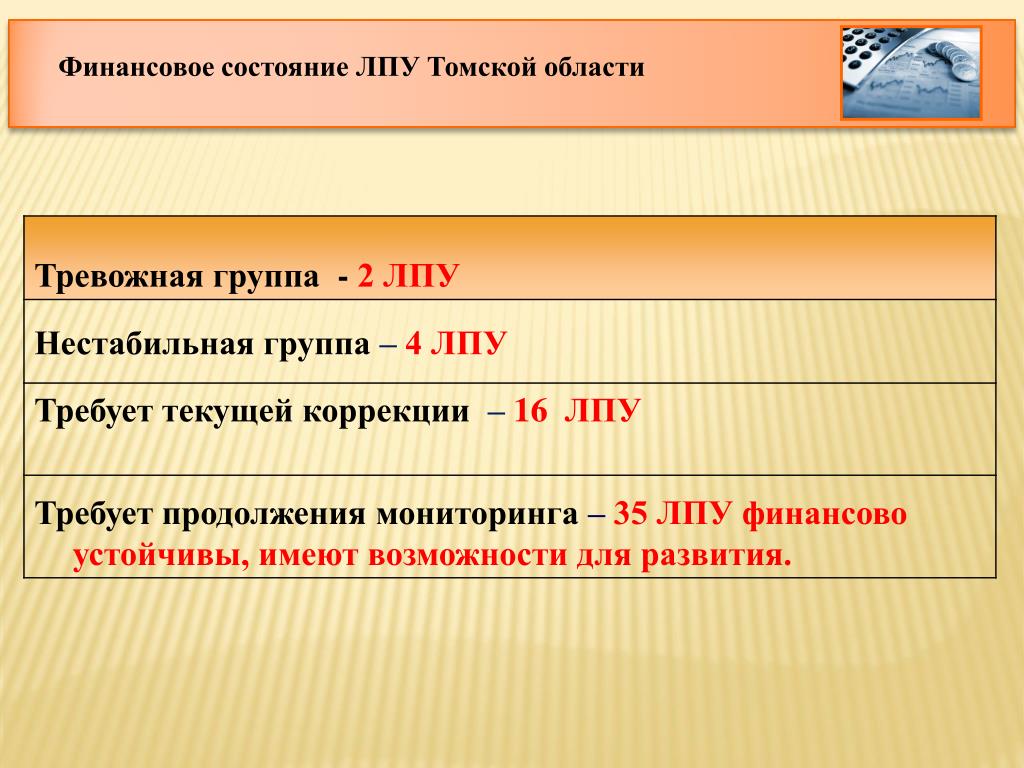 Финансовое состояние ЛПУ Томской области

| Тревожная группа - 2 ЛПУ |
|---|
| Нестабильная группа – 4 ЛПУ |
| Требует текущей коррекции – 16 ЛПУ |
| Требует продолжения мониторинга – 35 ЛПУ финансово устойчивы, имеют возможности для развития. |